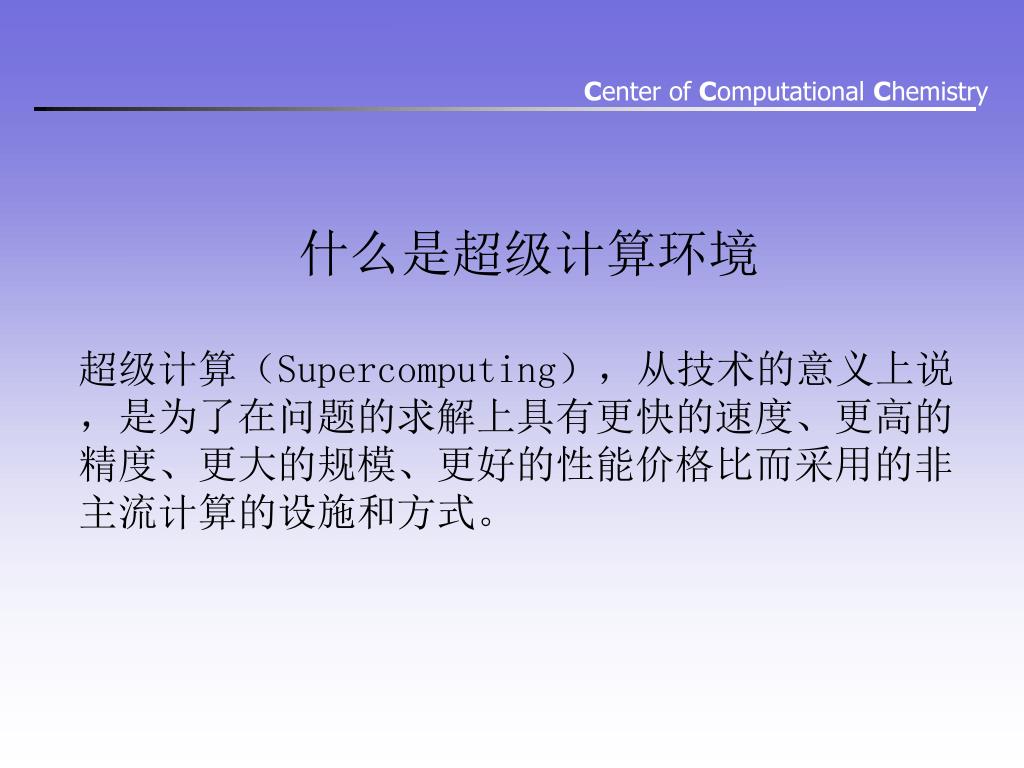 Center of Computational Chemistry

什么是超级计算环境

超级计算（Supercomputing），从技术的意义上说，是为了在问题的求解上具有更快的速度、更高的精度、更大的规模、更好的性能价格比而采用的非主流计算的设施和方式。